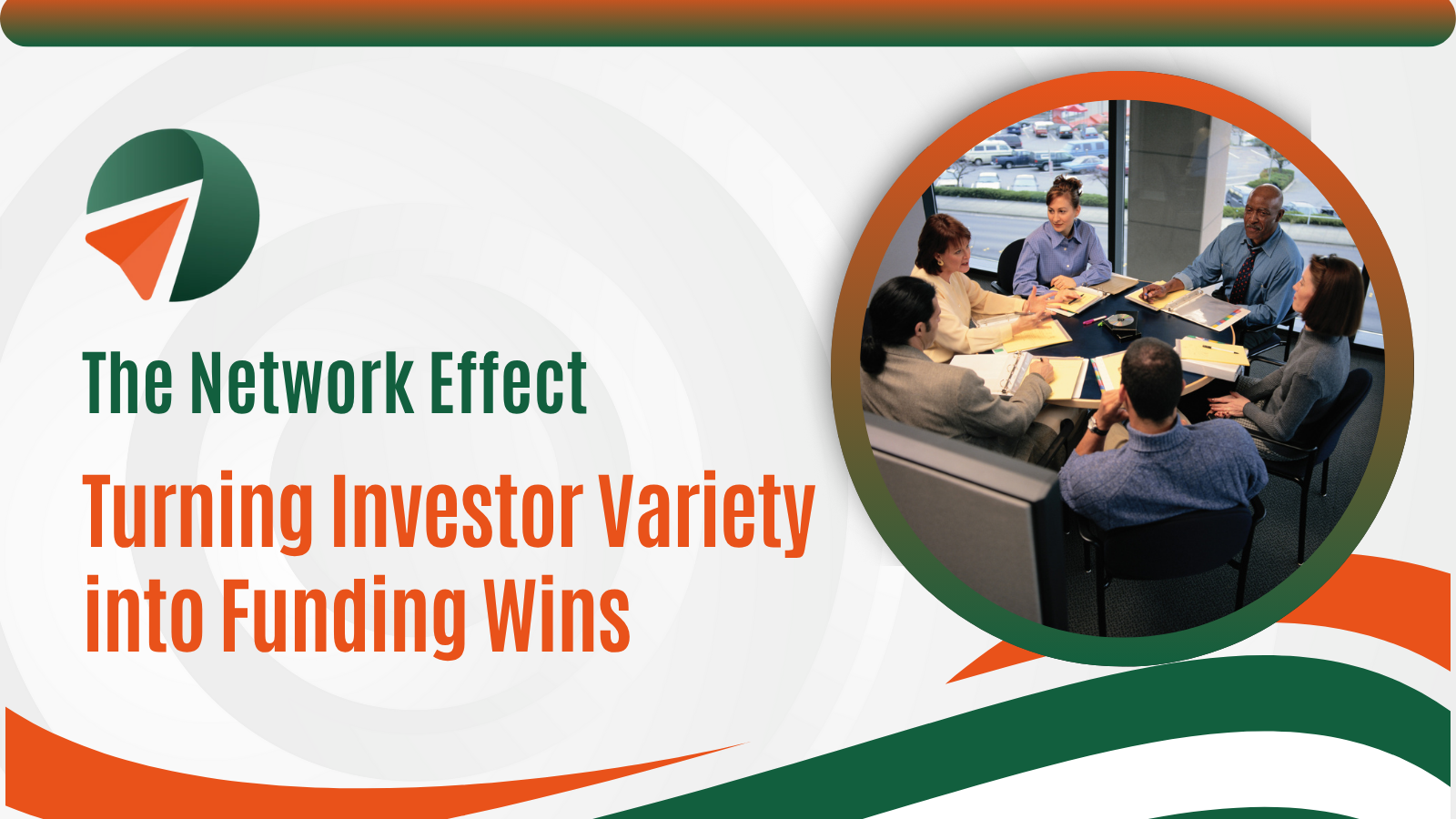 The Network Effect

Turning Investor Variety into Funding Wins